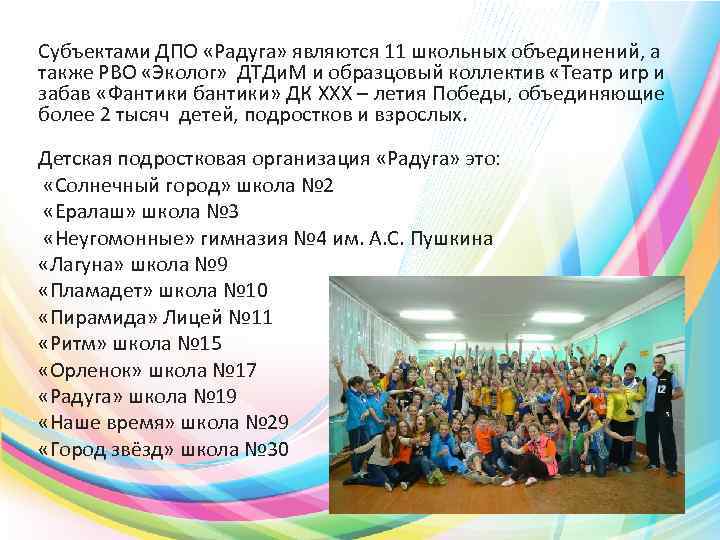 Субъектами ДПО «Радуга» являются 11 школьных объединений, а также РВО «Эколог» ДТДиМ и образцовый коллектив «Театр игр и забав «Фантики бантики» ДК XXX – летия Победы, объединяющие более 2 тысяч детей, подростков и взрослых.

Детская подростковая организация «Радуга» это:
«Солнечный город» школа №2
«Ералаш» школа №3
«Неугомонные» гимназия №4 им. А.С. Пушкина
«Лагуна» школа №9
«Пламадет» школа №10
«Пирамида» Лицей №11
«Ритм» школа №15
«Орленок» школа №17
«Радуга» школа №19
«Наше время» школа №29
«Город звёзд» школа №30

12